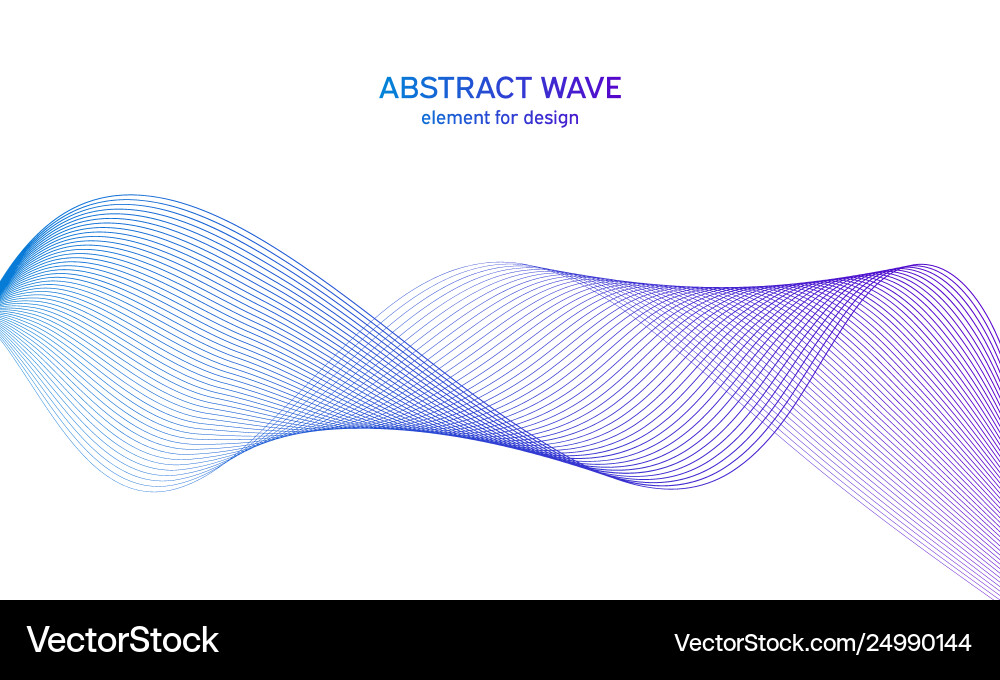 ABSTRACT WAVE
element for design

VectorStock

VectorStock.com/24990144